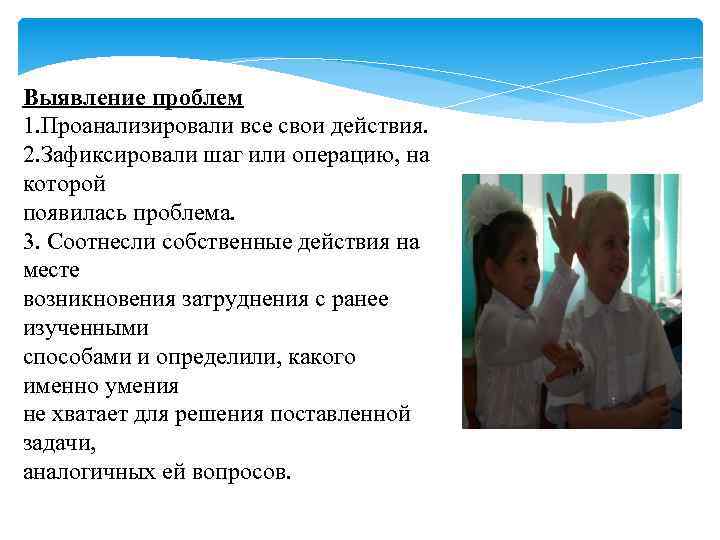 Выявление проблем
1.Проанализировали все свои действия.
2.Зафиксировали шаг или операцию, на которой появилась проблема.
3. Соотнесли собственные действия на месте возникновения затруднения с ранее изученными способами и определили, какого именно умения не хватает для решения поставленной задачи, аналогичных ей вопросов.